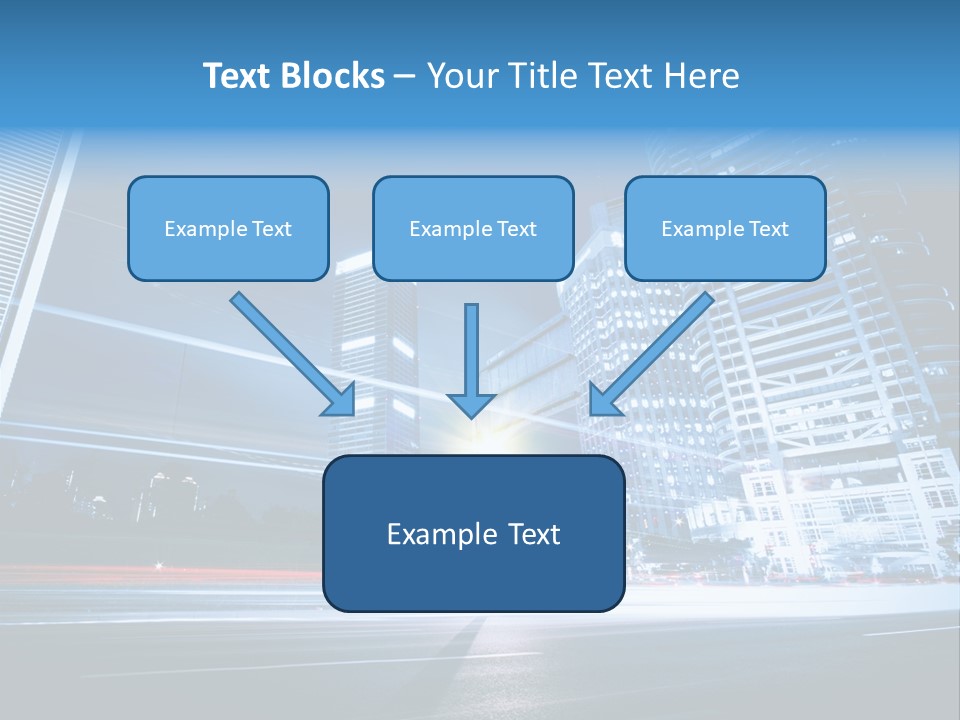 Text Blocks – Your Title Text Here

Example Text

Example Text

Example Text

Example Text